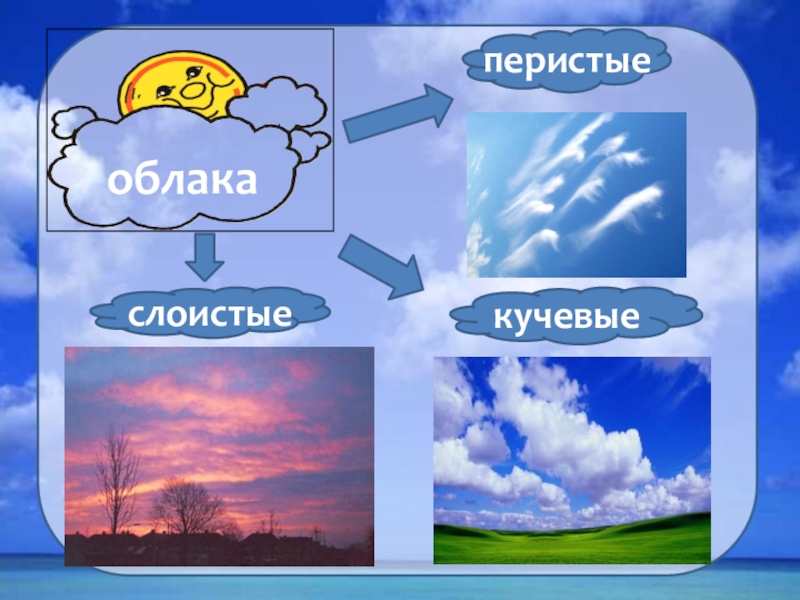 облака

перистые

слоистые

кучевые